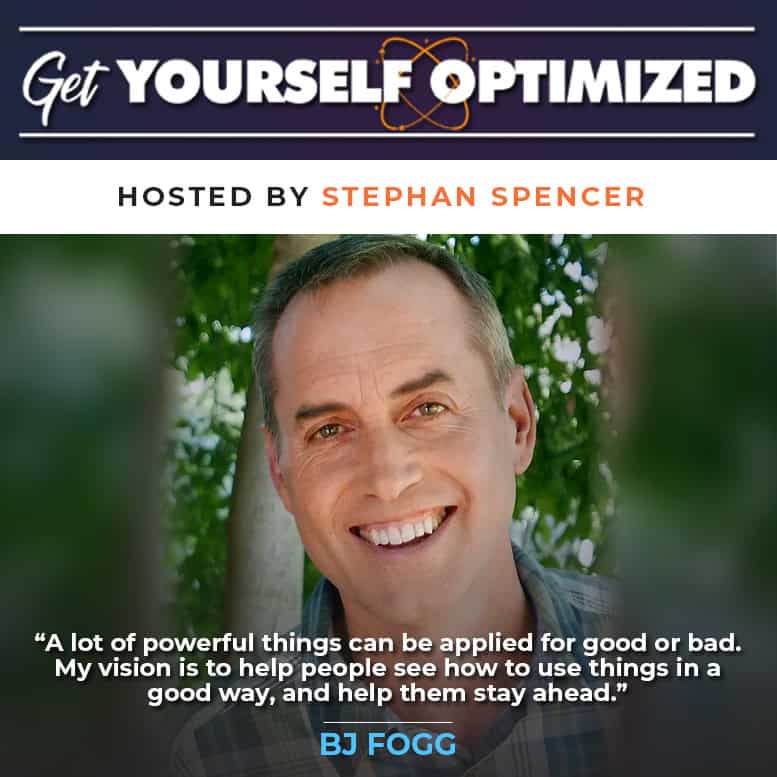 Get YOURSELF OPTIMIZED

HOSTED BY STEPHAN SPENCER

“A lot of powerful things can be applied for good or bad. My vision is to help people see how to use things in a good way, and help them stay ahead.”

BJ FOGG